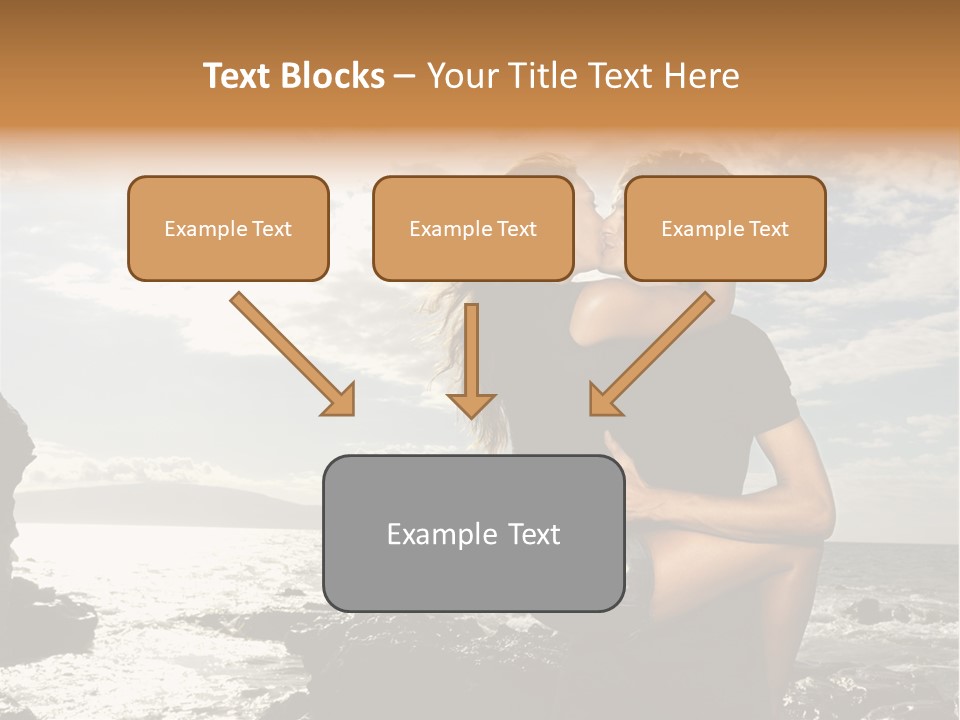 Text Blocks – Your Title Text Here

Example Text

Example Text

Example Text

Example Text